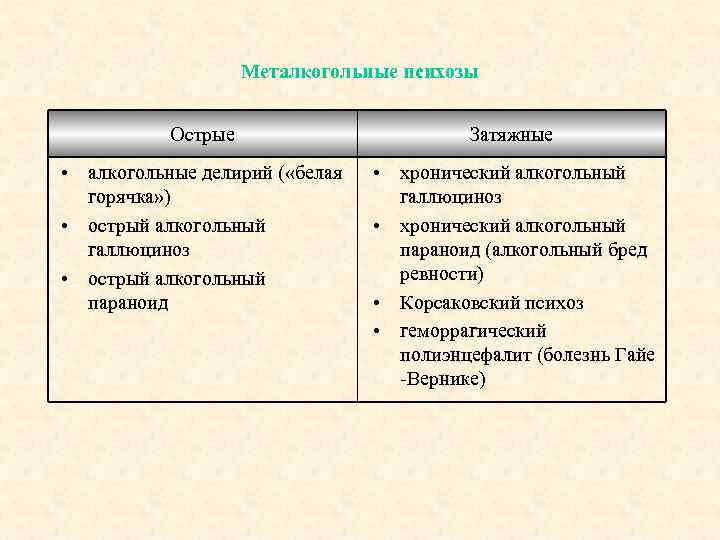 Металкогольные психозы

| Острые | Затяжные |
|---|---|
| • алкогольные делирий («белая горячка») • острый алкогольный галлюциноз • острый алкогольный параноид | • хронический алкогольный галлюциноз • хронический алкогольный параноид (алкогольный бред ревности) • Корсаковский психоз • геморрагический полиэнцефалит (болезнь Гайе -Вернике) |